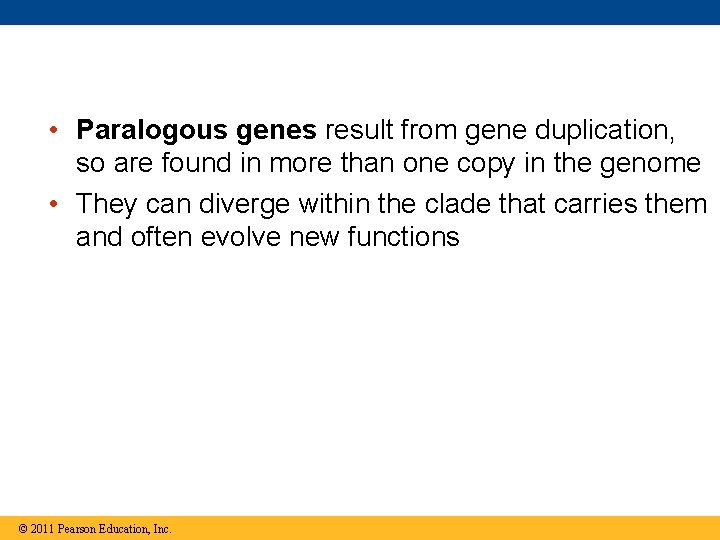 • Paralogous genes result from gene duplication, so are found in more than one copy in the genome

• They can diverge within the clade that carries them and often evolve new functions

© 2011 Pearson Education, Inc.